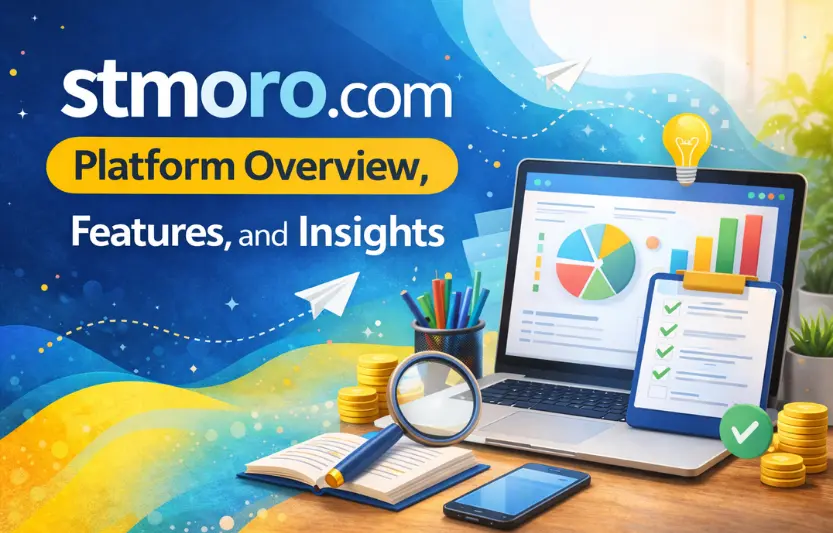 stmoro.com

Platform Overview,

Features, and Insights